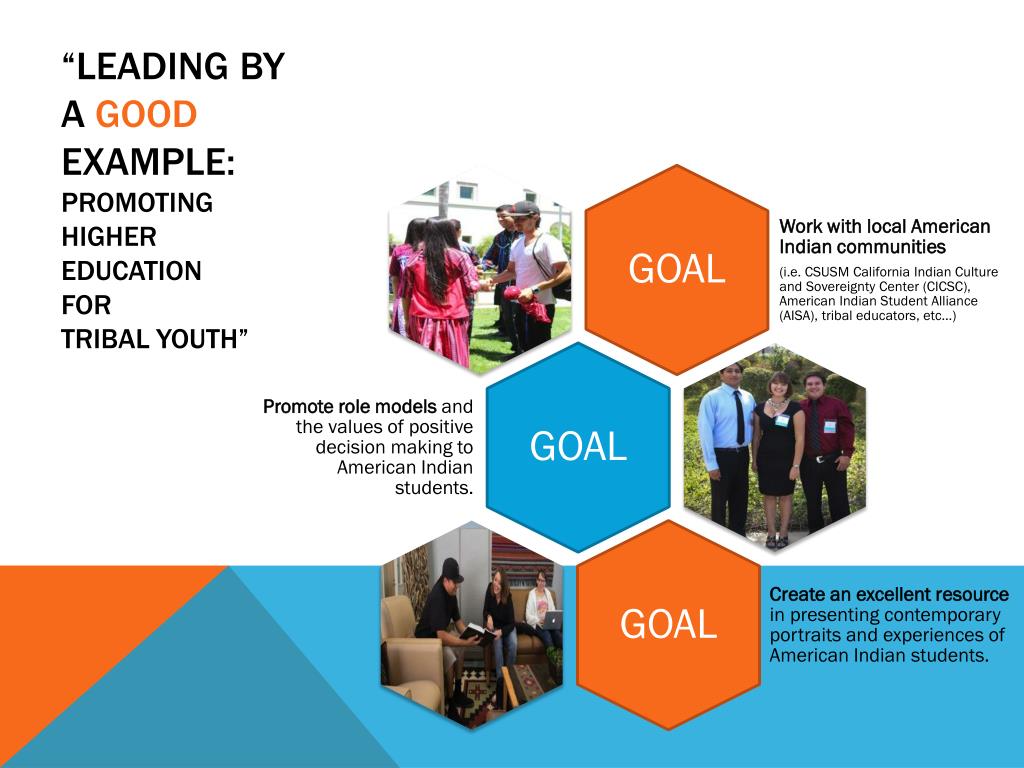 “LEADING BY A GOOD EXAMPLE: PROMOTING HIGHER EDUCATION FOR TRIBAL YOUTH”

GOAL

Work with local American Indian communities

(i.e. CSUSM California Indian Culture and Sovereignty Center (CICSC), American Indian Student Alliance (AISA), tribal educators, etc…)

Promote role models and the values of positive decision making to American Indian students.

GOAL

GOAL

Create an excellent resource in presenting contemporary portraits and experiences of American Indian students.